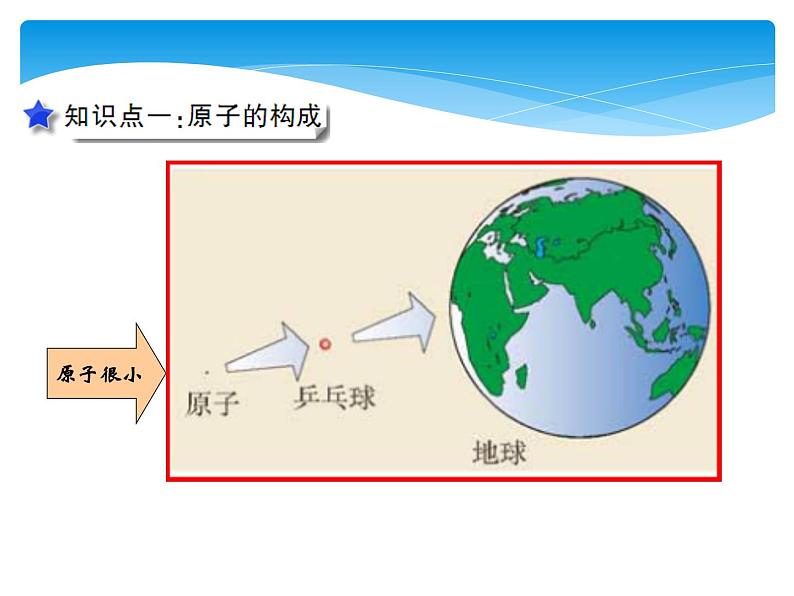 知识点一:原子的构成

原子很小

原子

乒乓球

地球